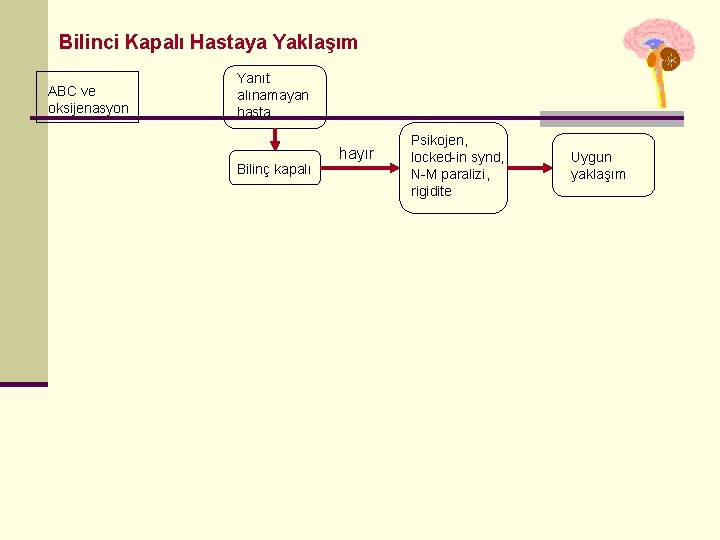 Bilinci Kapalı Hastaya Yaklaşım

ABC ve oksijenasyon

Yanıt alınamayan hasta

Bilinç kapalı

hayır

Psikojen, locked-in synd, N-M paralizi, rigidite

Uygun yaklaşım